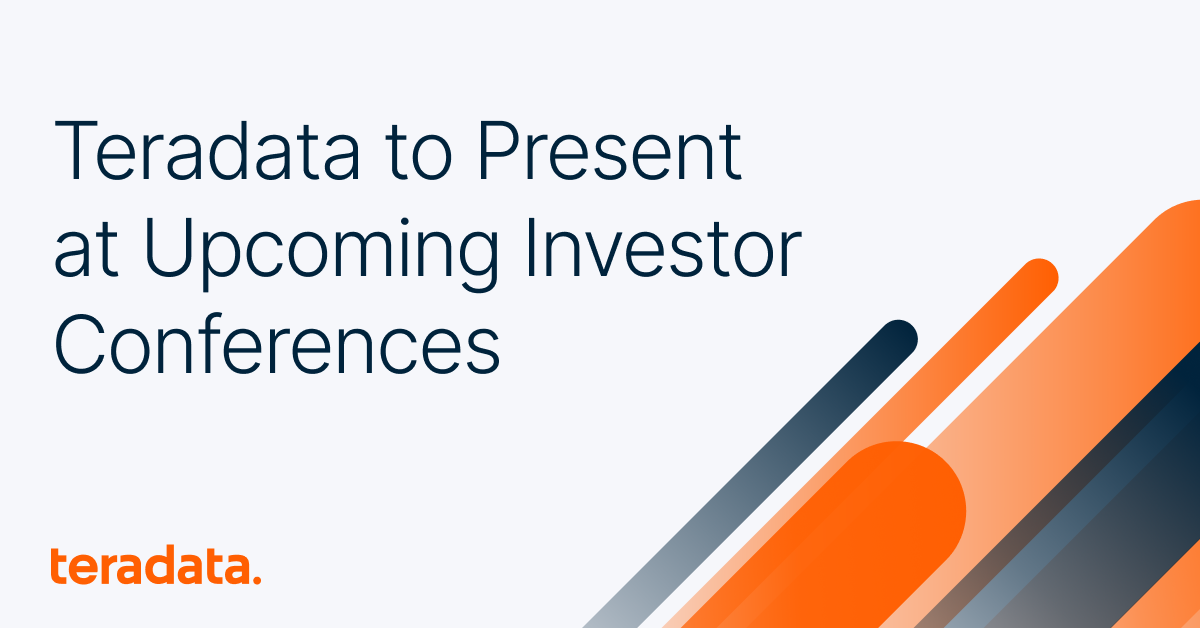 Teradata to Present at Upcoming Investor Conferences

teradata.